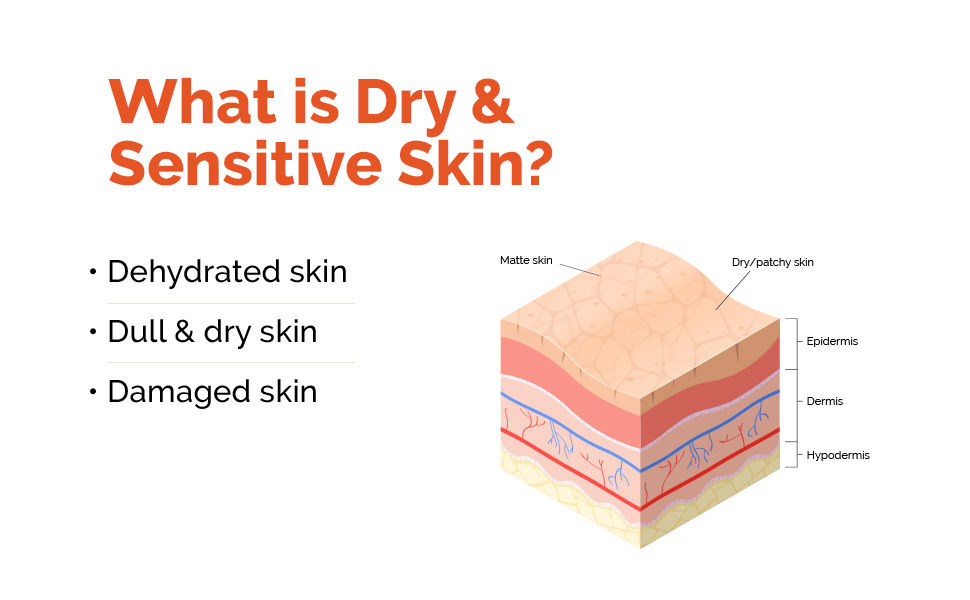 What is Dry & Sensitive Skin?

• Dehydrated skin

• Dull & dry skin

• Damaged skin

Matte skin

Dry/patchy skin

Epidermis

Dermis

Hypodermis